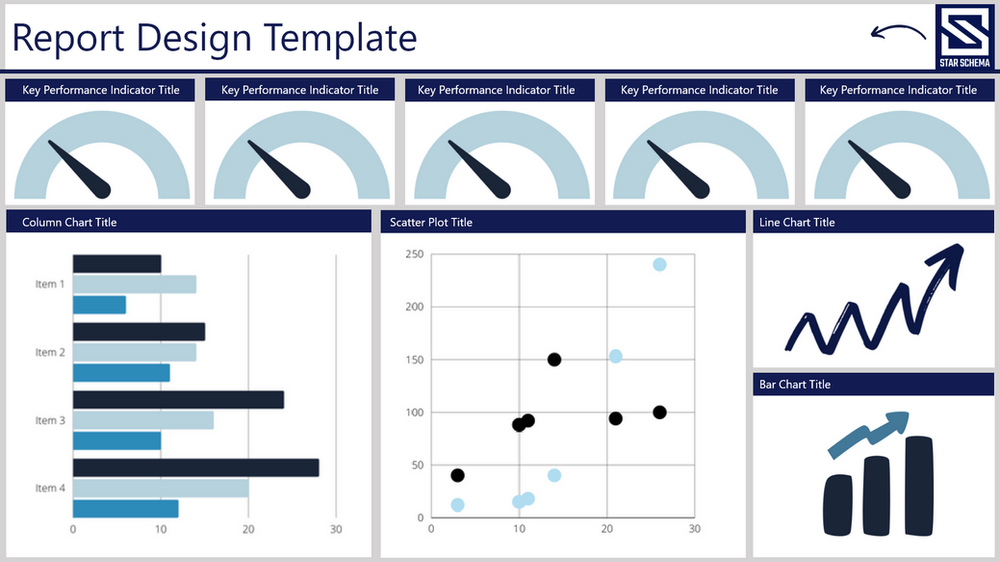 Report Design Template

STAR SCHEMA

Key Performance Indicator Title

Key Performance Indicator Title

Key Performance Indicator Title

Key Performance Indicator Title

Key Performance Indicator Title

Column Chart Title

Item 1
Item 2
Item 3
Item 4

0 10 20 30

Scatter Plot Title

250
200
150
100
50
0

0 10 20 30

Line Chart Title

Bar Chart Title